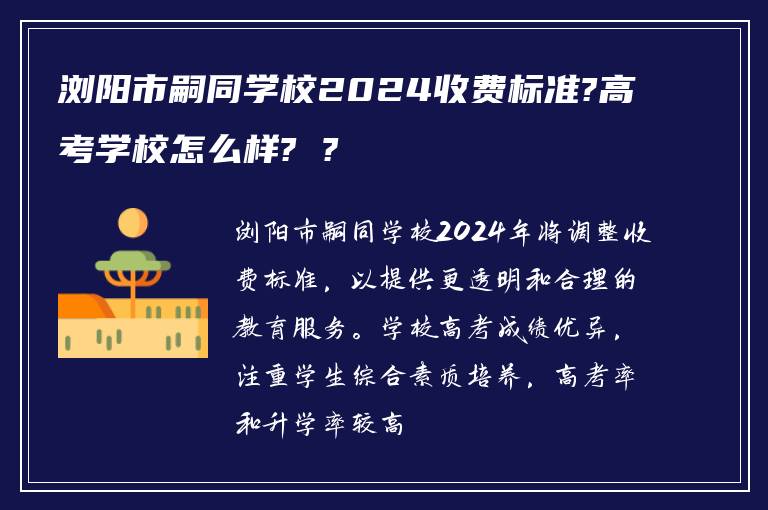 浏阳市嗣同学校2024收费标准?高考学校怎么样? ?

浏阳市嗣同学校2024年将调整收费标准，以提供更透明和合理的教育服务。学校高考成绩优异，注重学生综合素质培养，高考率和升学率较高